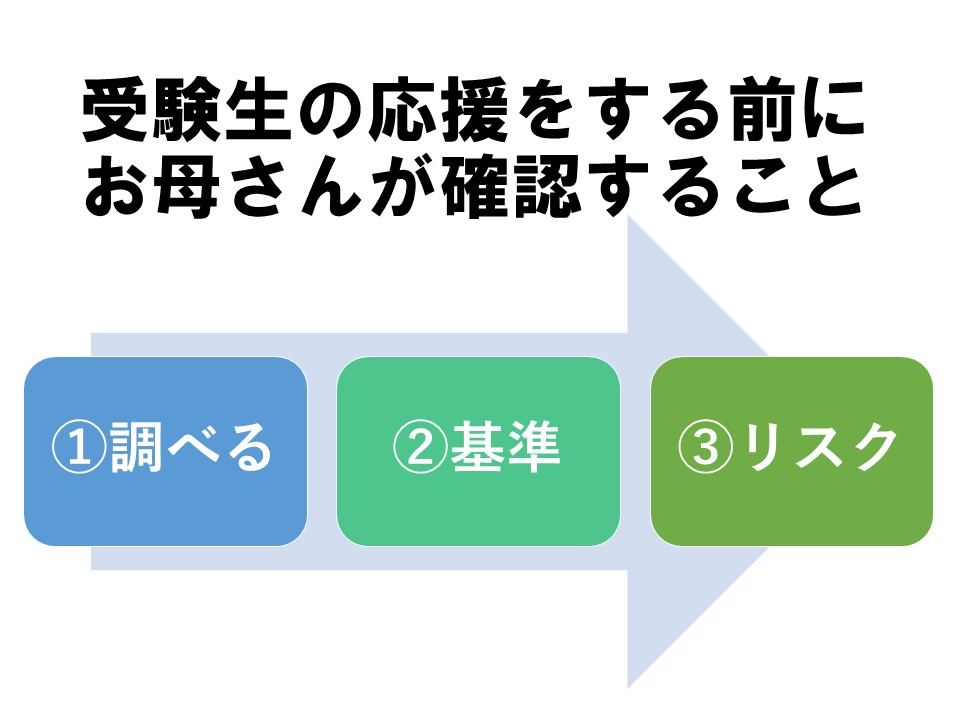 受験生の応援をする前に
お母さんが確認すること

①調べる

②基準

③リスク